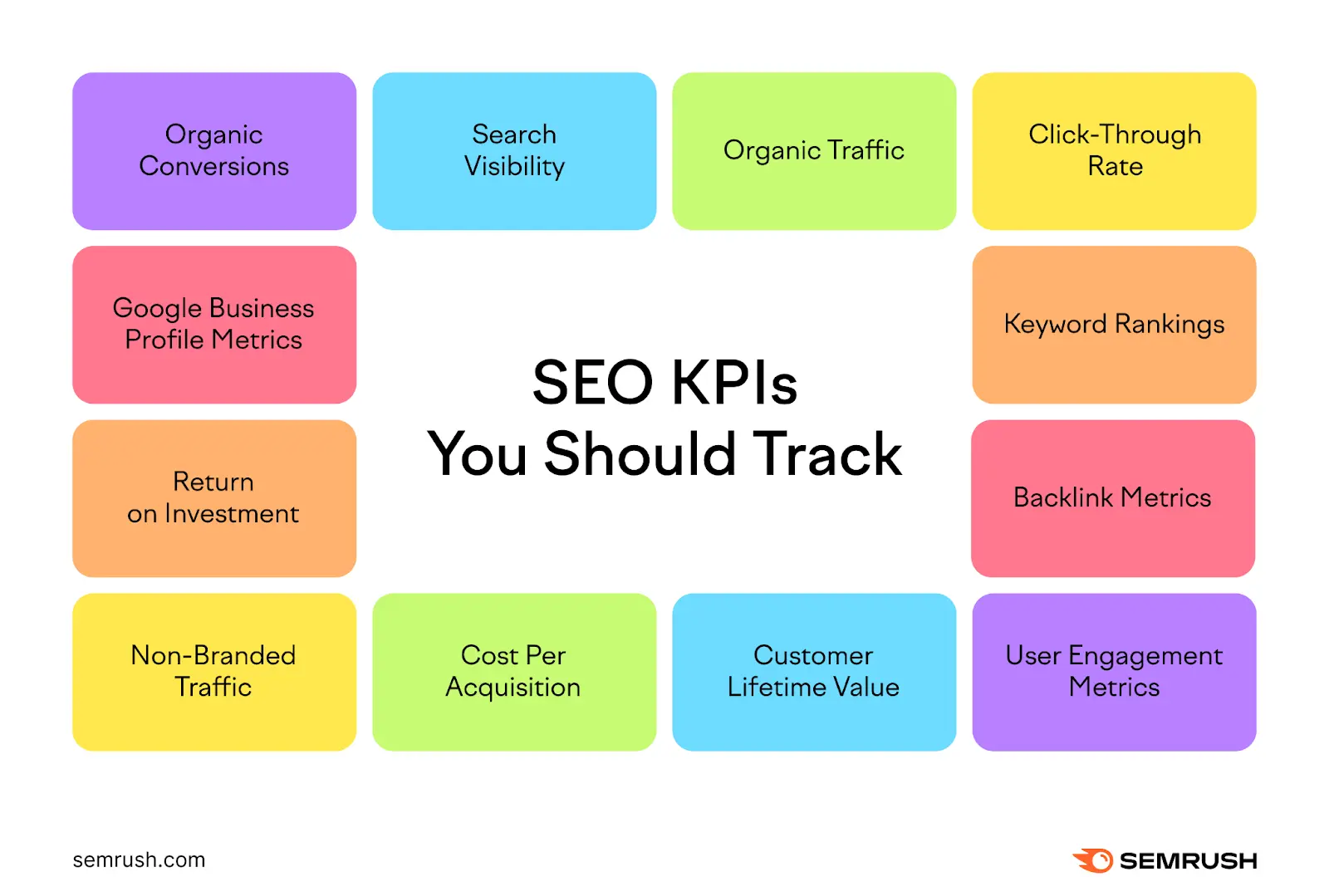 Organic Conversions

Search Visibility

Organic Traffic

Click-Through Rate

Google Business Profile Metrics

SEO KPIs You Should Track

Keyword Rankings

Return on Investment

Backlink Metrics

Non-Branded Traffic

Cost Per Acquisition

Customer Lifetime Value

User Engagement Metrics

semrush.com

SEMRUSH